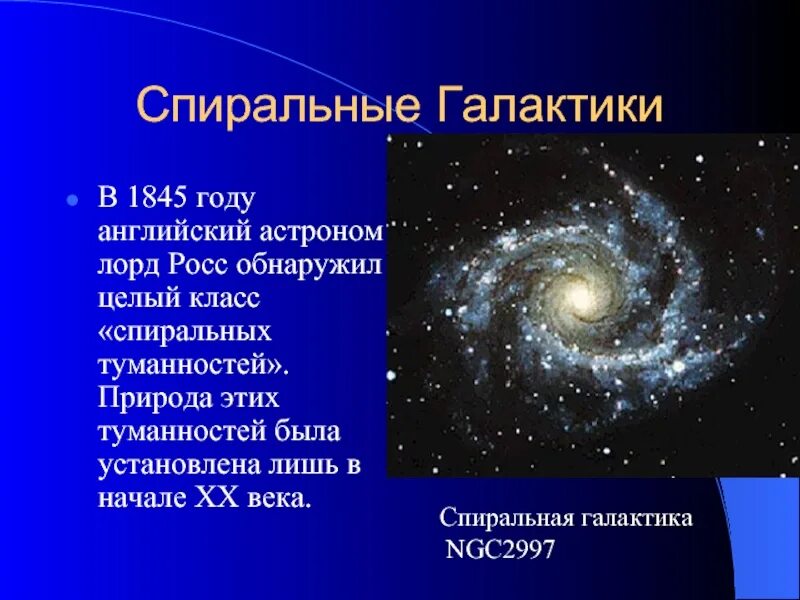 Спиральные Галактики

В 1845 году английский астроном лорд Росс обнаружил целый класс «спиральных туманностей». Природа этих туманностей была установлена лишь в начале XX века.

Спиральная галактика NGC2997